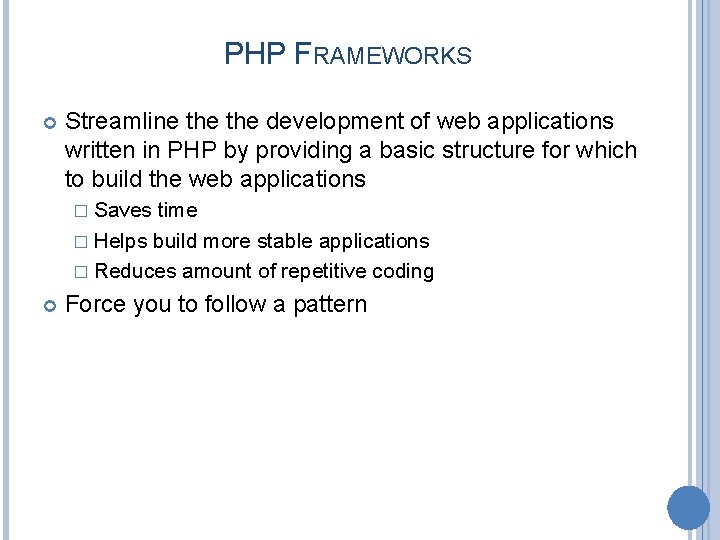 PHP FRAMEWORKS

Streamline the the development of web applications written in PHP by providing a basic structure for which to build the web applications

Saves time

Helps build more stable applications

Reduces amount of repetitive coding

Force you to follow a pattern